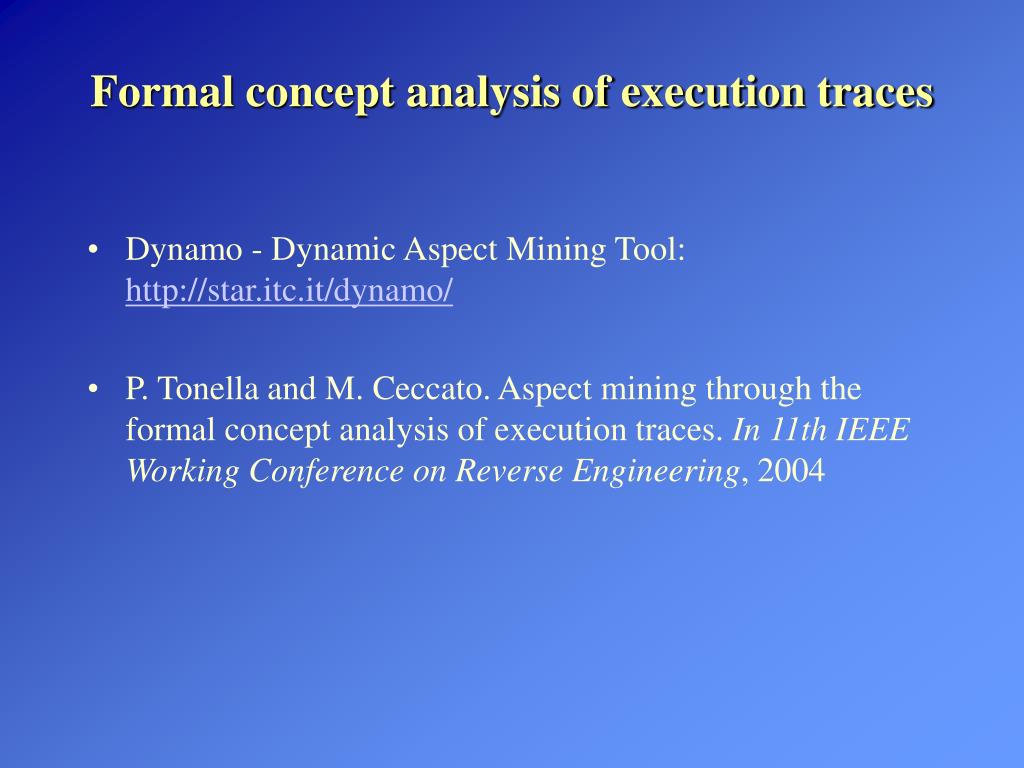 Formal concept analysis of execution traces

• Dynamo - Dynamic Aspect Mining Tool: http://star.itc.it/dynamo/

• P. Tonella and M. Ceccato. Aspect mining through the formal concept analysis of execution traces. In 11th IEEE Working Conference on Reverse Engineering, 2004